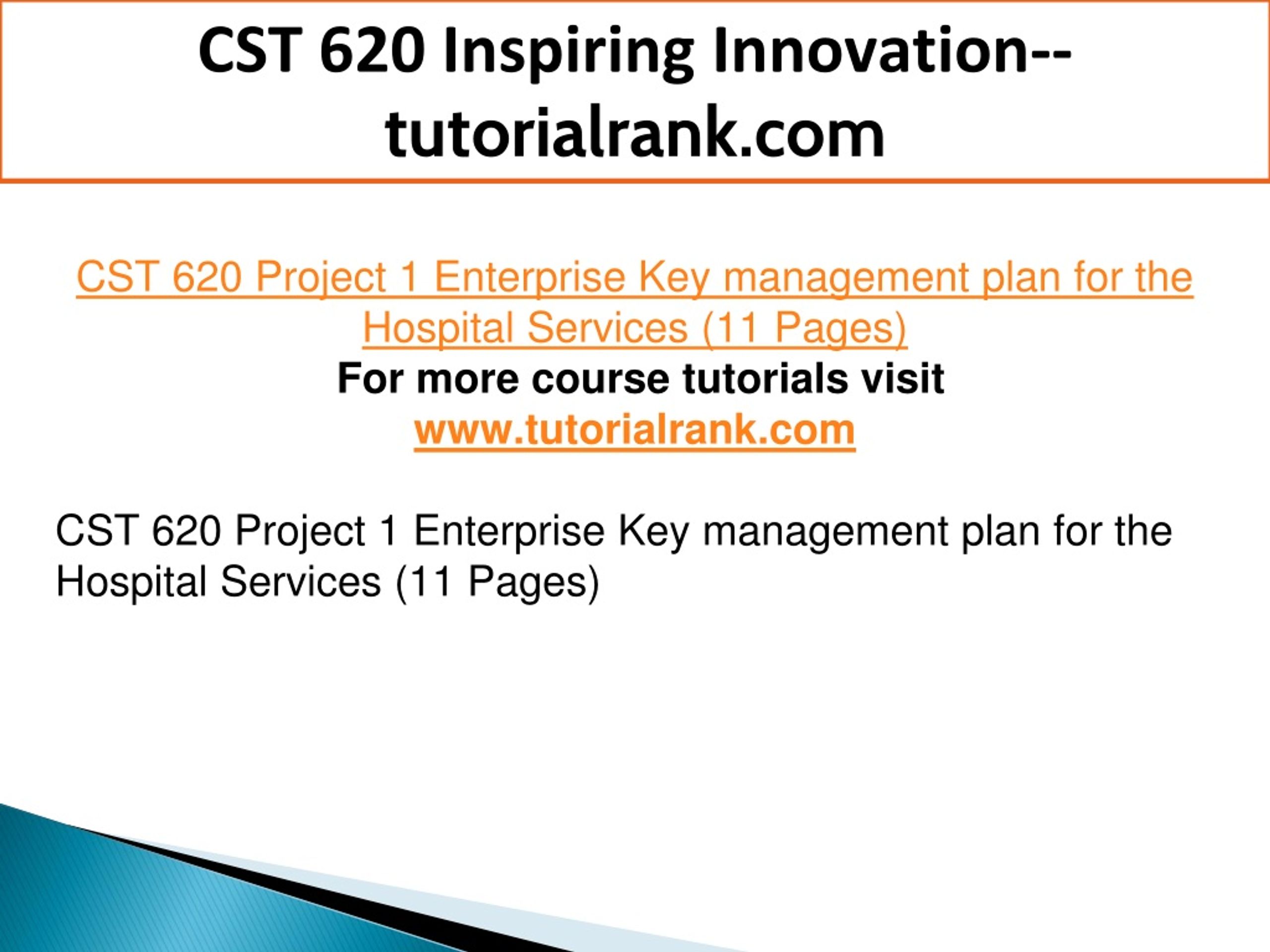 CST 620 Inspiring Innovation--tutorialrank.com

CST 620 Project 1 Enterprise Key management plan for the Hospital Services (11 Pages)
For more course tutorials visit
www.tutorialrank.com

CST 620 Project 1 Enterprise Key management plan for the Hospital Services (11 Pages)